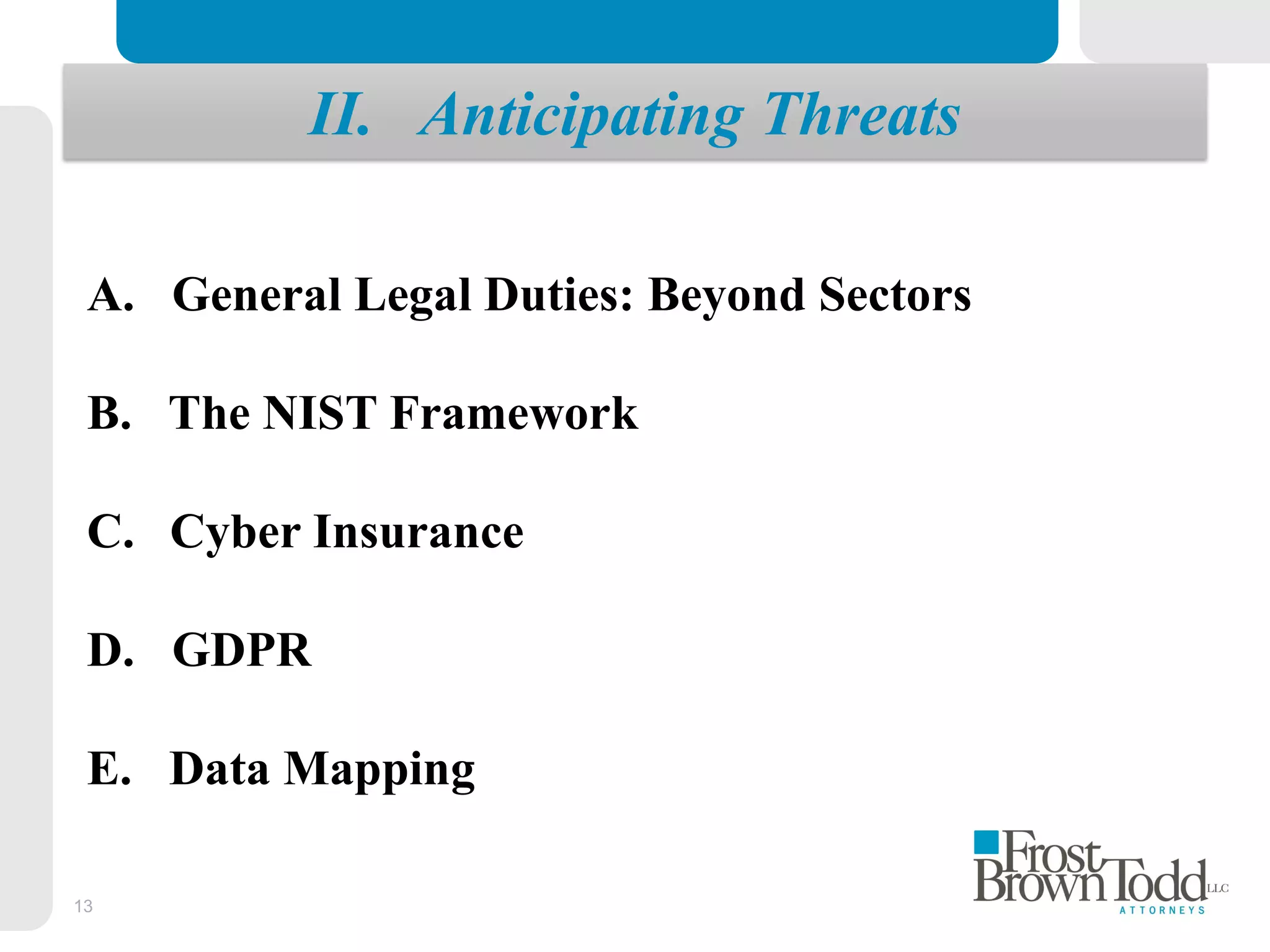 II. Anticipating Threats

A. General Legal Duties: Beyond Sectors

B. The NIST Framework

C. Cyber Insurance

D. GDPR

E. Data Mapping

13

Frost Brown Todd LLC
ATTORNEYS